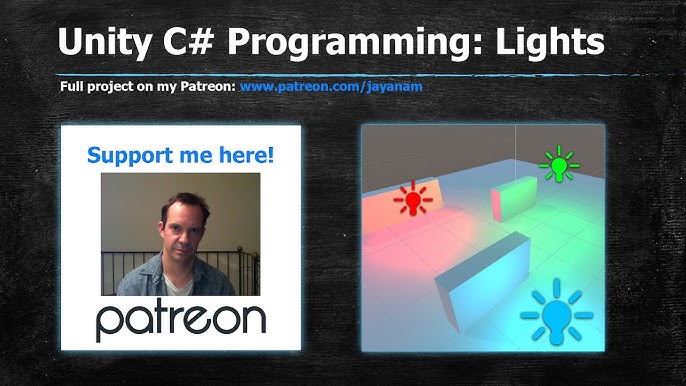 Unity C# Programming: Lights

Full project on my Patreon: www.patreon.com/jayanam

Support me here!

patreon